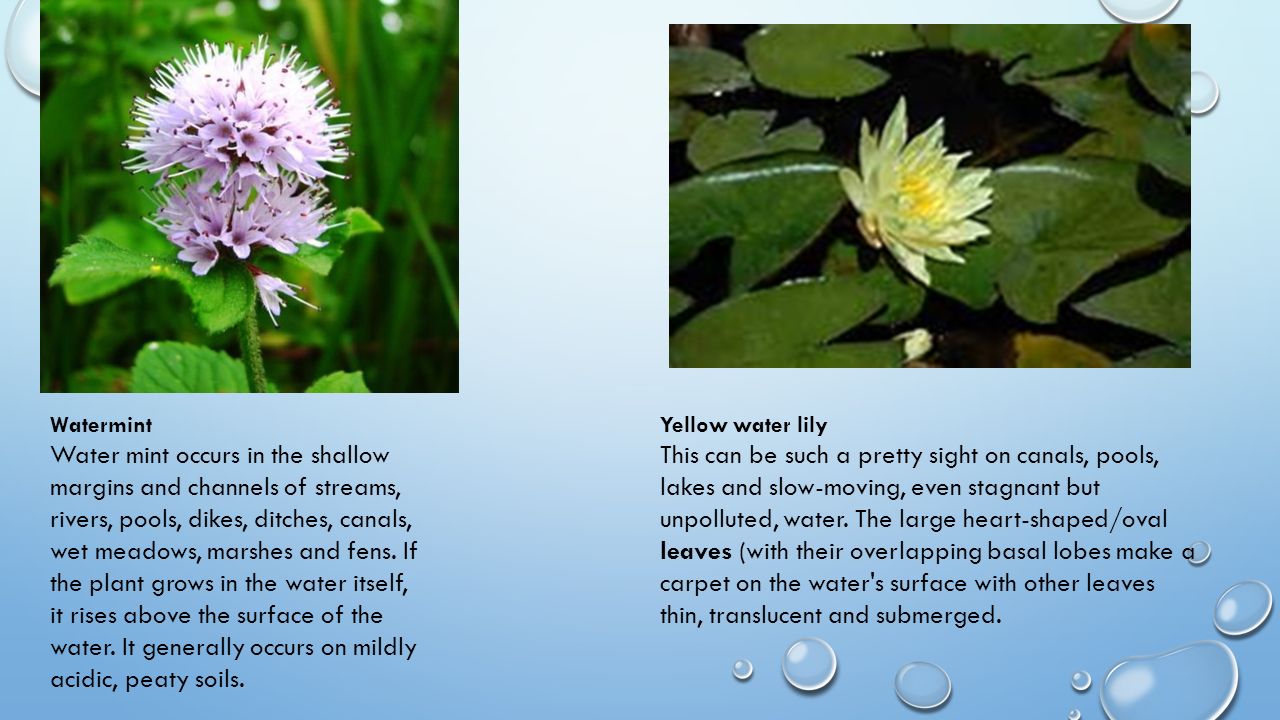 Watermint

Water mint occurs in the shallow margins and channels of streams, rivers, pools, dikes, ditches, canals, wet meadows, marshes and fens. If the plant grows in the water itself, it rises above the surface of the water. It generally occurs on mildly acidic, peaty soils.

Yellow water lily

This can be such a pretty sight on canals, pools, lakes and slow-moving, even stagnant but unpolluted, water. The large heart-shaped/oval leaves (with their overlapping basal lobes make a carpet on the water's surface with other leaves thin, translucent and submerged.